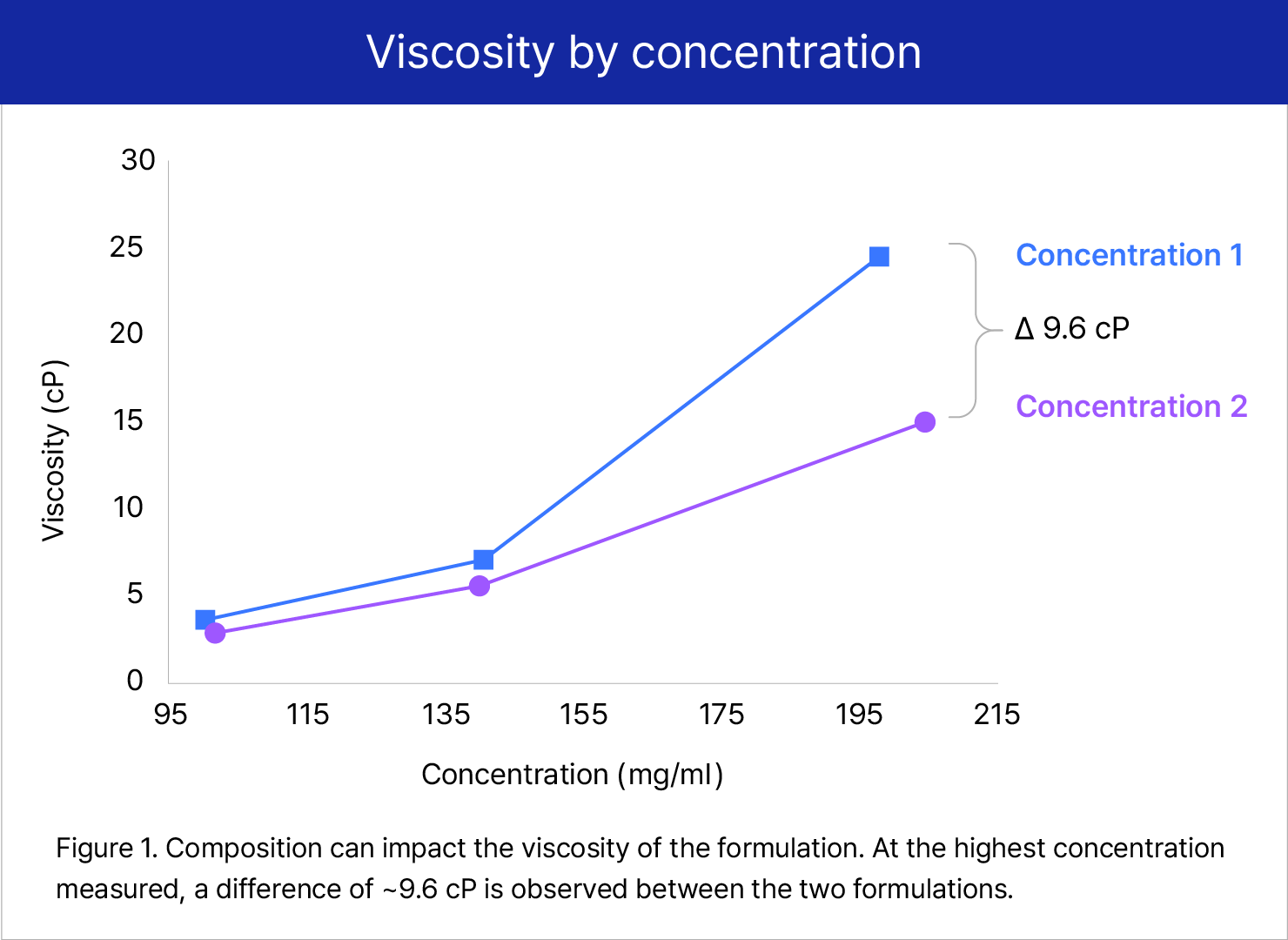 Viscosity by concentration

30
25
20
15
10
5
0

Viscosity (cP)

95 115 135 155 175 195 215

Concentration (mg/ml)

Concentration 1
Δ 9.6 cP
Concentration 2

Figure 1. Composition can impact the viscosity of the formulation. At the highest concentration measured, a difference of ~9.6 cP is observed between the two formulations.